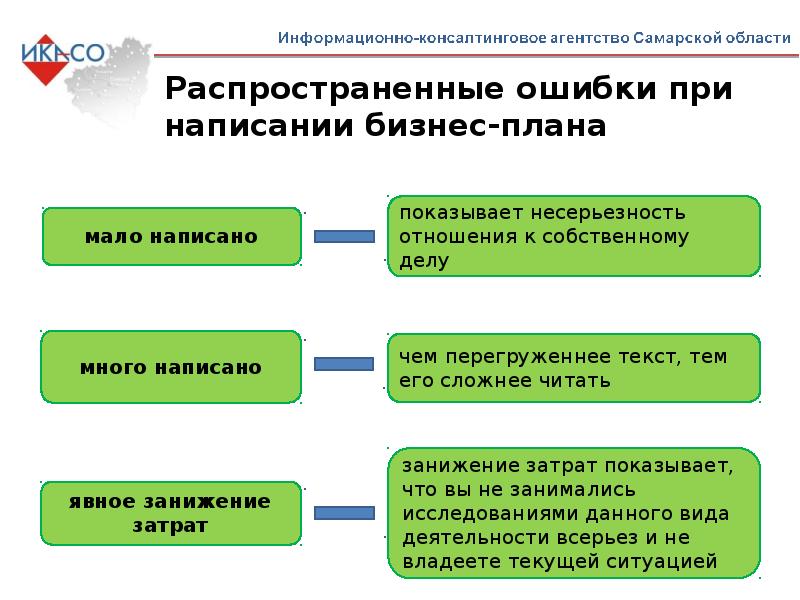 ИКАСО

Информационно-консалтинговое агентство Самарской области

Распространенные ошибки при написании бизнес-плана

мало написано

показывает несерьезность отношения к собственному делу

много написано

чем перегруженнее текст, тем его сложнее читать

явное занижение затрат

занижение затрат показывает, что вы не занимались исследованиями данного вида деятельности всерьез и не владеете текущей ситуацией